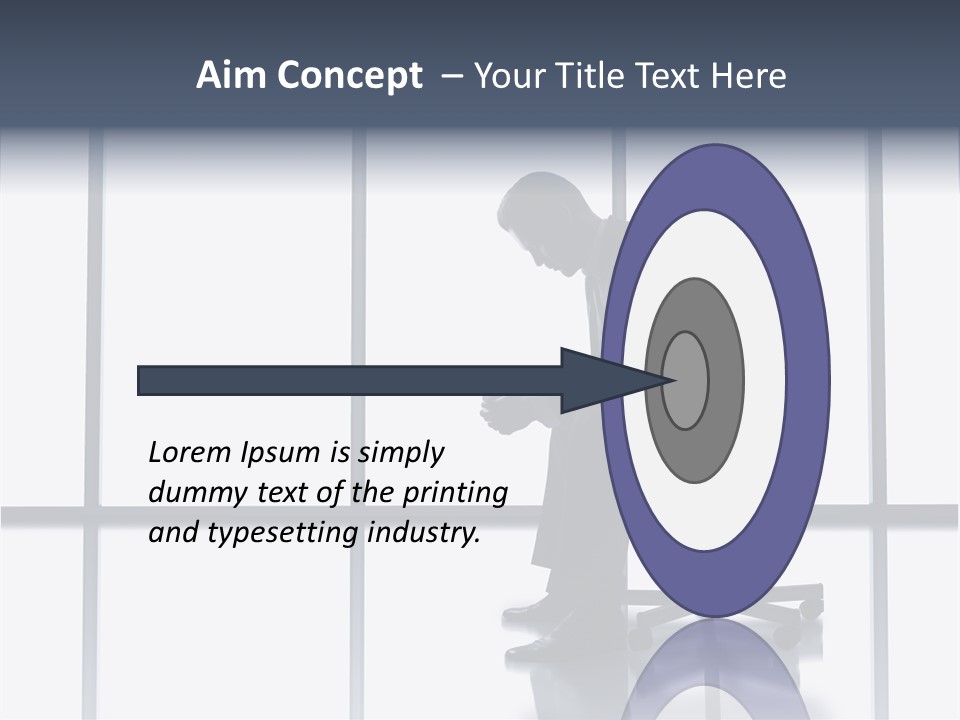 Aim Concept – Your Title Text Here

Lorem Ipsum is simply dummy text of the printing and typesetting industry.